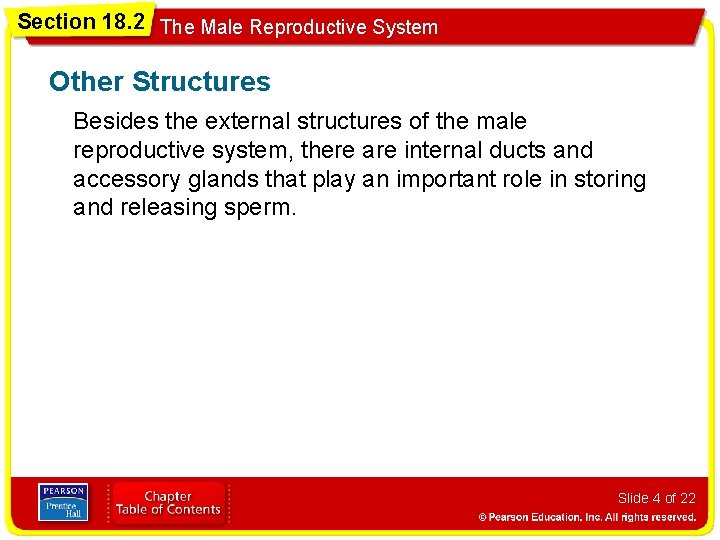 Section 18.2 The Male Reproductive System

Other Structures

Besides the external structures of the male reproductive system, there are internal ducts and accessory glands that play an important role in storing and releasing sperm.

PEARSON
Prentice Hall

Chapter
Table of Contents

Slide 4 of 22

© Pearson Education, Inc. All rights reserved.